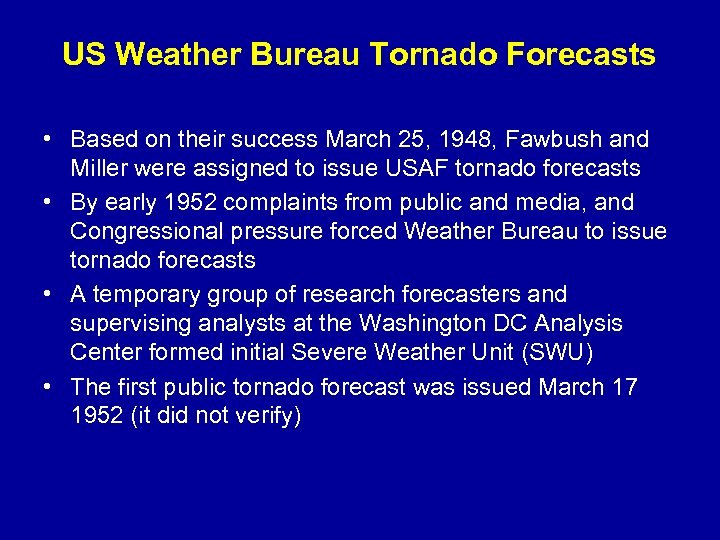 US Weather Bureau Tornado Forecasts

• Based on their success March 25, 1948, Fawbush and Miller were assigned to issue USAF tornado forecasts
• By early 1952 complaints from public and media, and Congressional pressure forced Weather Bureau to issue tornado forecasts
• A temporary group of research forecasters and supervising analysts at the Washington DC Analysis Center formed initial Severe Weather Unit (SWU)
• The first public tornado forecast was issued March 17 1952 (it did not verify)